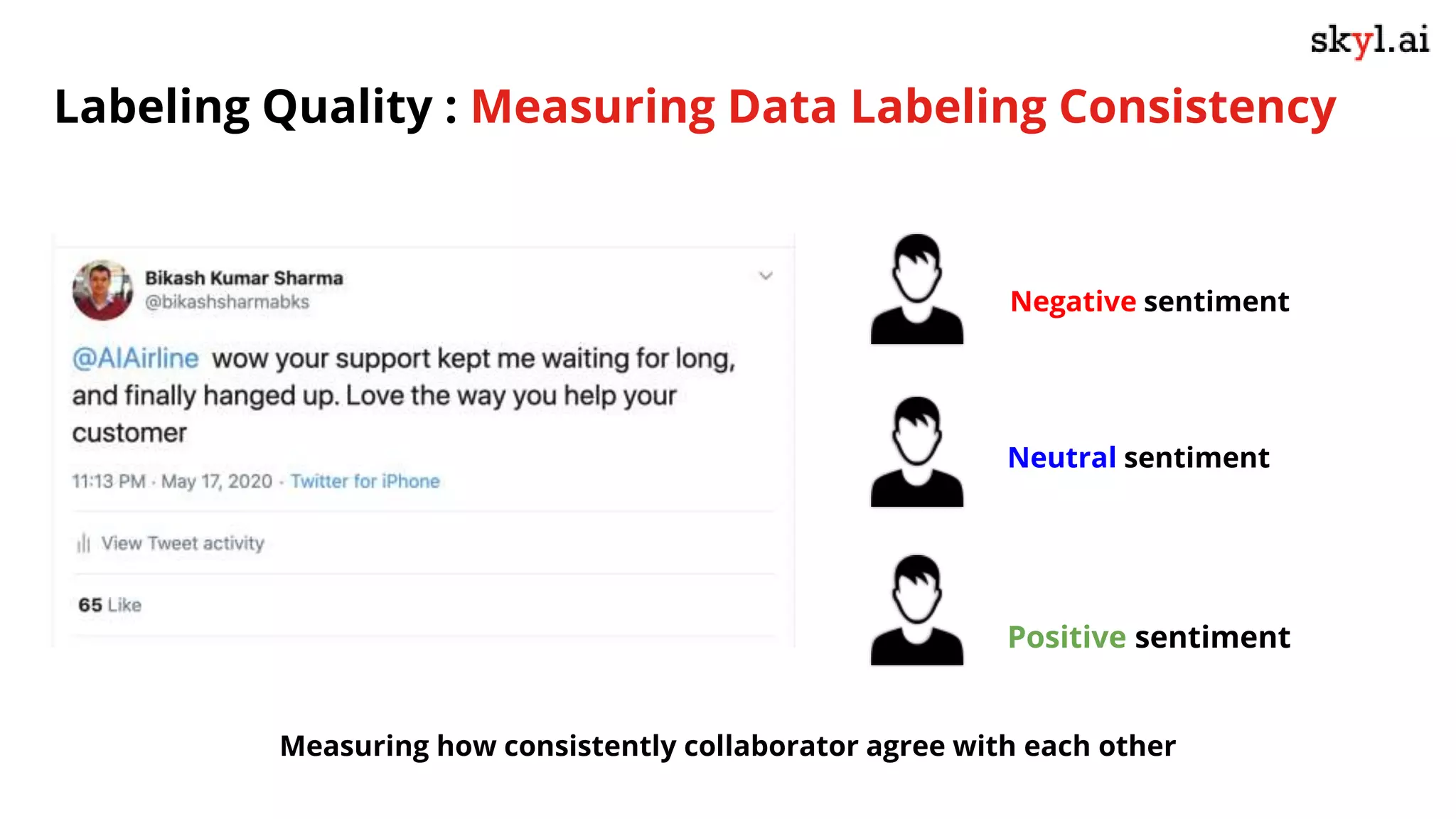 skyl.ai

Labeling Quality : Measuring Data Labeling Consistency

Bikash Kumar Sharma
@bikashsharmabks

@AIAirline wow your support kept me waiting for long, and finally hanged up. Love the way you help your customer

11:13 PM · May 17, 2020 · Twitter for iPhone

View Tweet activity

65 Like

Negative sentiment

Neutral sentiment

Positive sentiment

Measuring how consistently collaborator agree with each other